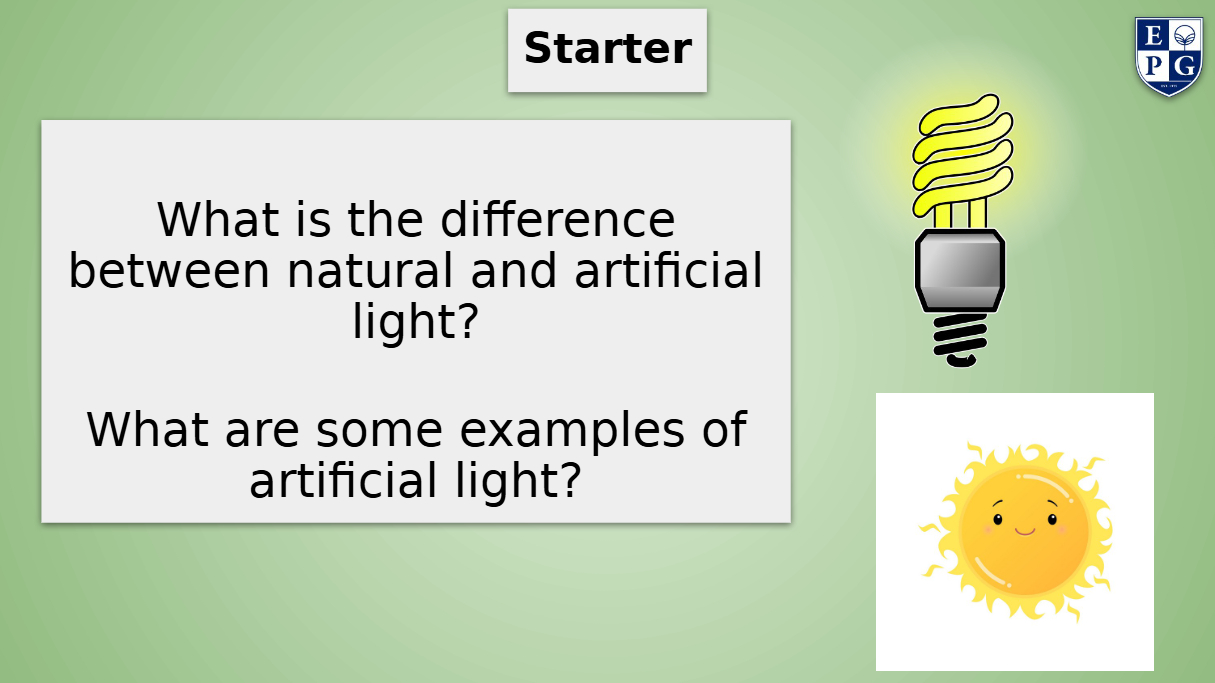 Starter

E P G

What is the difference between natural and artificial light?

What are some examples of artificial light?